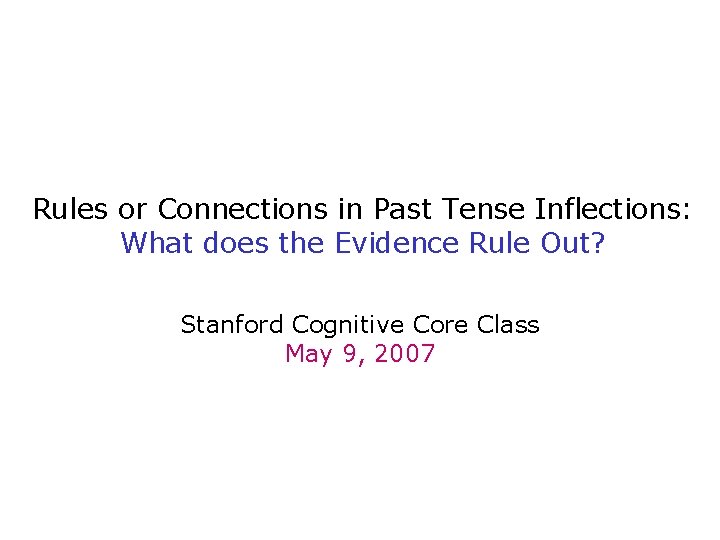 Rules or Connections in Past Tense Inflections:
What does the Evidence Rule Out?

Stanford Cognitive Core Class
May 9, 2007